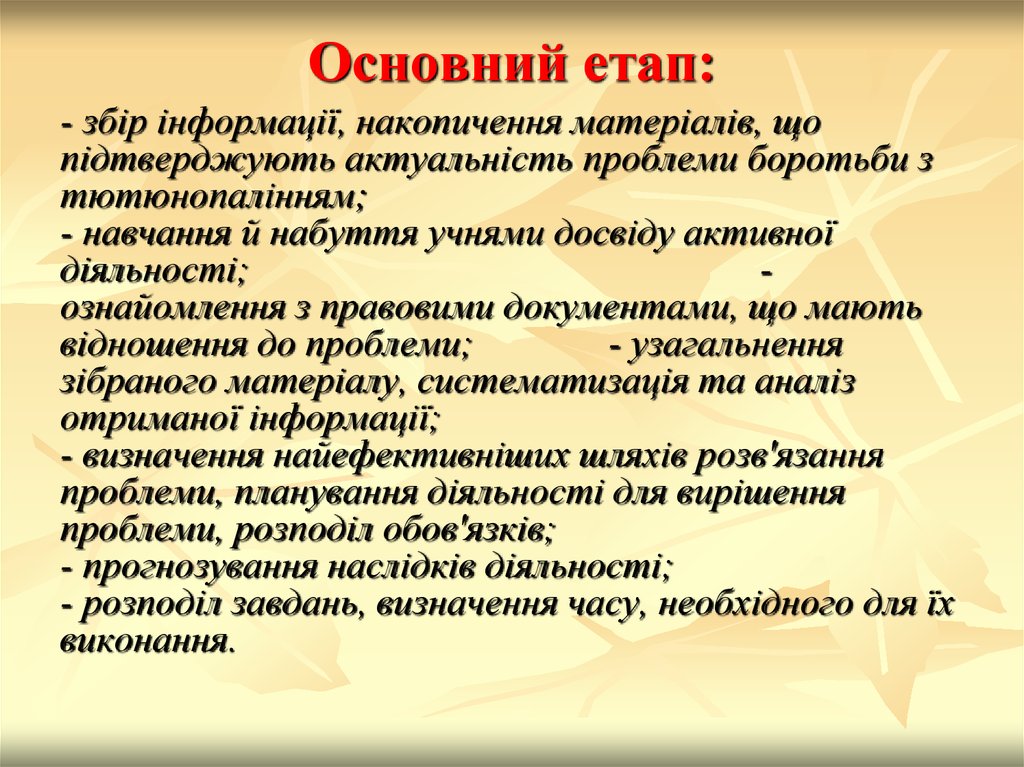 Основний етап:

- збір інформації, накопичення матеріалів, що підтверджують актуальність проблеми боротьби з тютюнопалінням;
- навчання й набуття учнями досвіду активної діяльності; - ознайомлення з правовими документами, що мають відношення до проблеми; - узагальнення зібраного матеріалу, систематизація та аналіз отриманої інформації;
- визначення найефективніших шляхів розв'язання проблеми, планування діяльності для вирішення проблеми, розподіл обов'язків;
- прогнозування наслідків діяльності;
- розподіл завдань, визначення часу, необхідного для їх виконання.